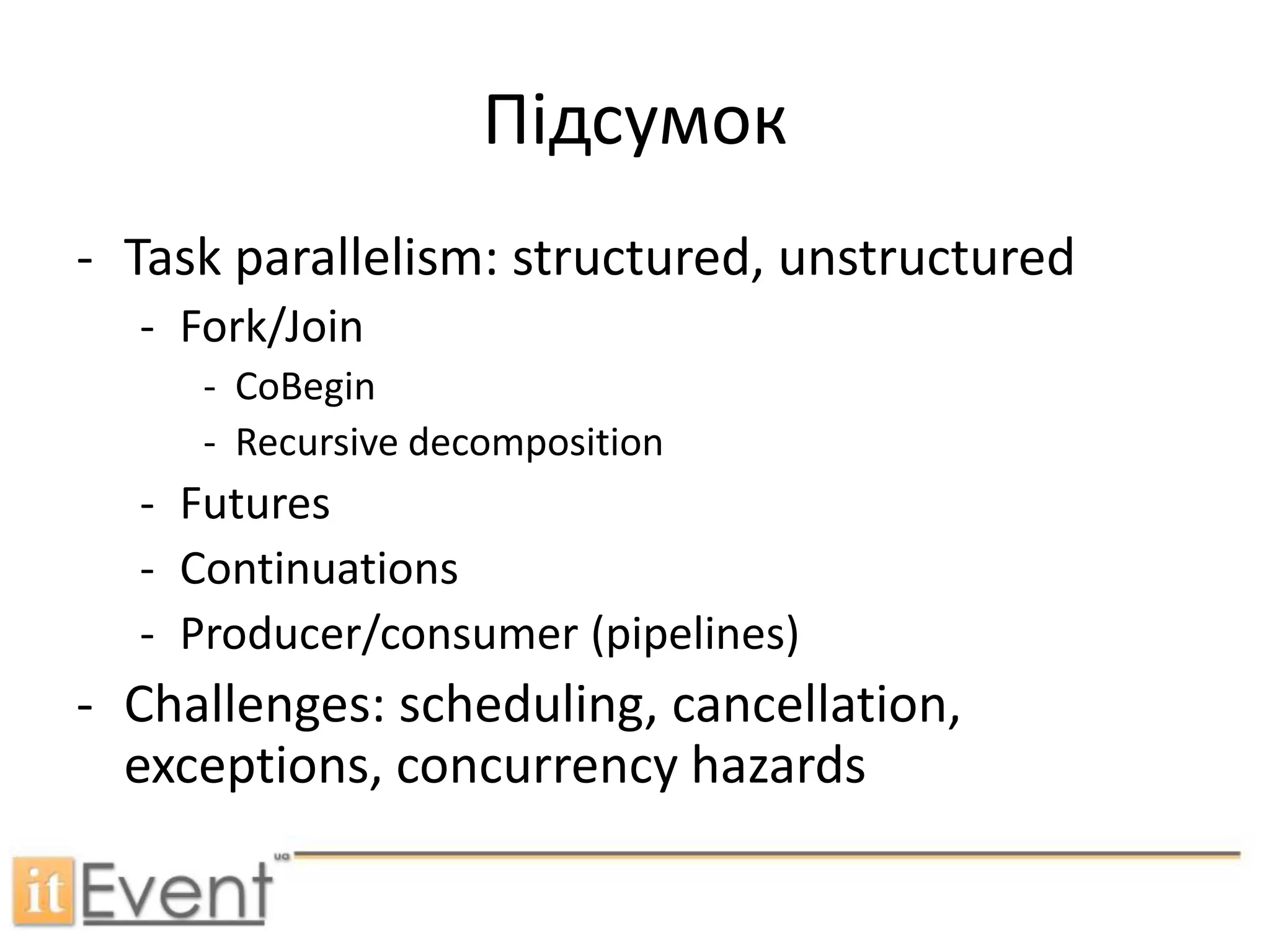 Підсумок

- Task parallelism: structured, unstructured
  - Fork/Join
    - CoBegin
    - Recursive decomposition
  - Futures
  - Continuations
  - Producer/consumer (pipelines)
- Challenges: scheduling, cancellation, exceptions, concurrency hazards

itEvent ua